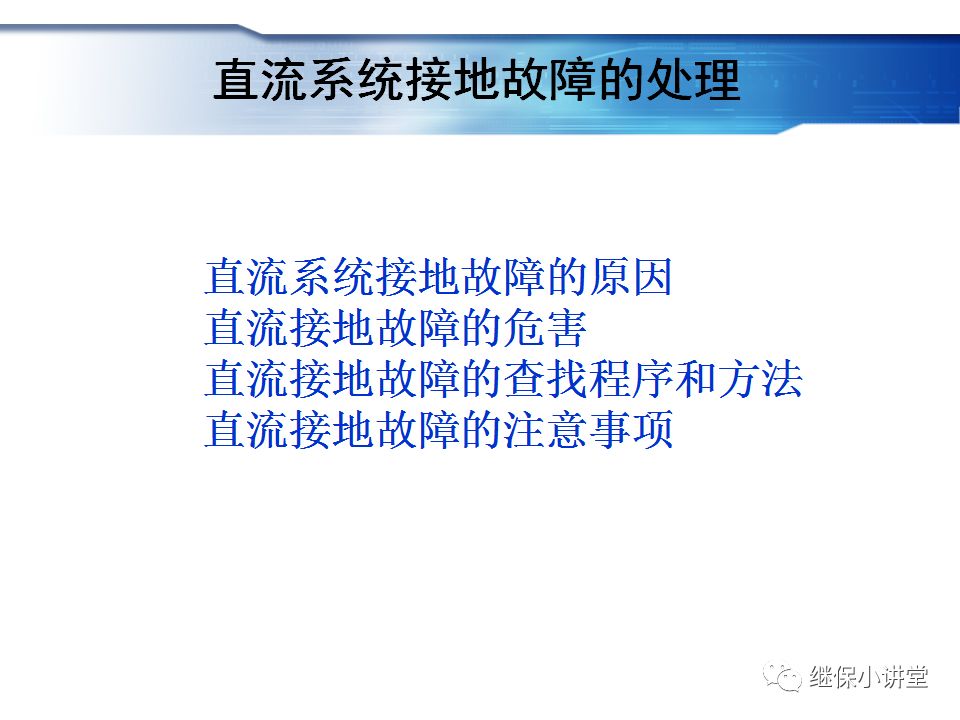 直流系统接地故障的处理

直流系统接地故障的原因
直流接地故障的危害
直流接地故障的查找程序和方法
直流接地故障的注意事项

继保小讲堂